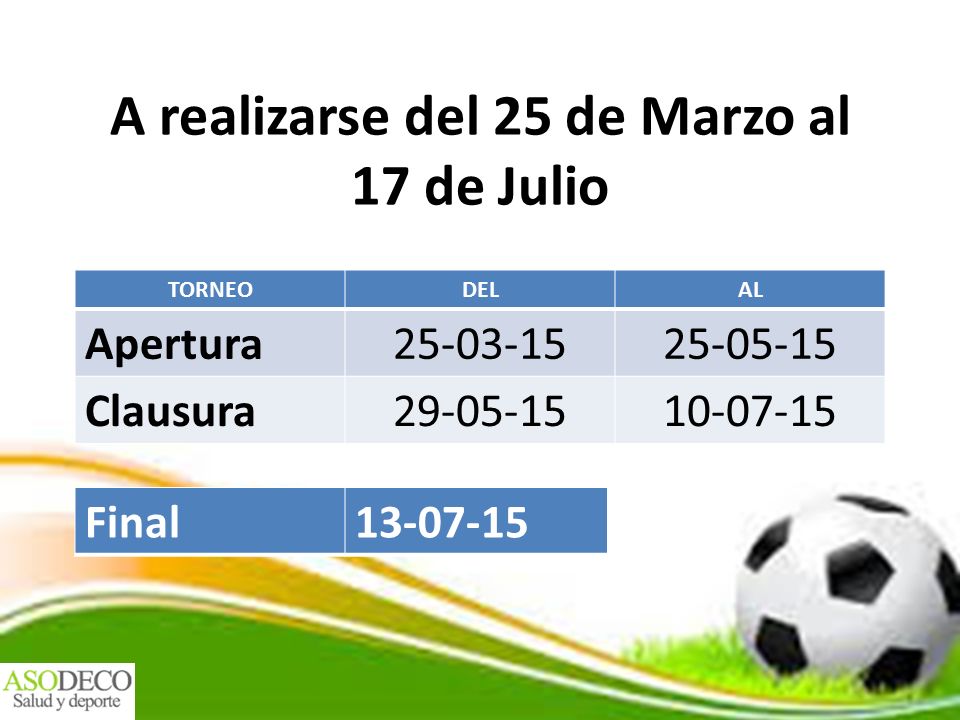 A realizarse del 25 de Marzo al 17 de Julio

| TORNEO | DEL | AL |
|---|---|---|
| Apertura | 25-03-15 | 25-05-15 |
| Clausura | 29-05-15 | 10-07-15 |

| Final | 13-07-15 |
|---|---|

ASODECO
Salud y deporte